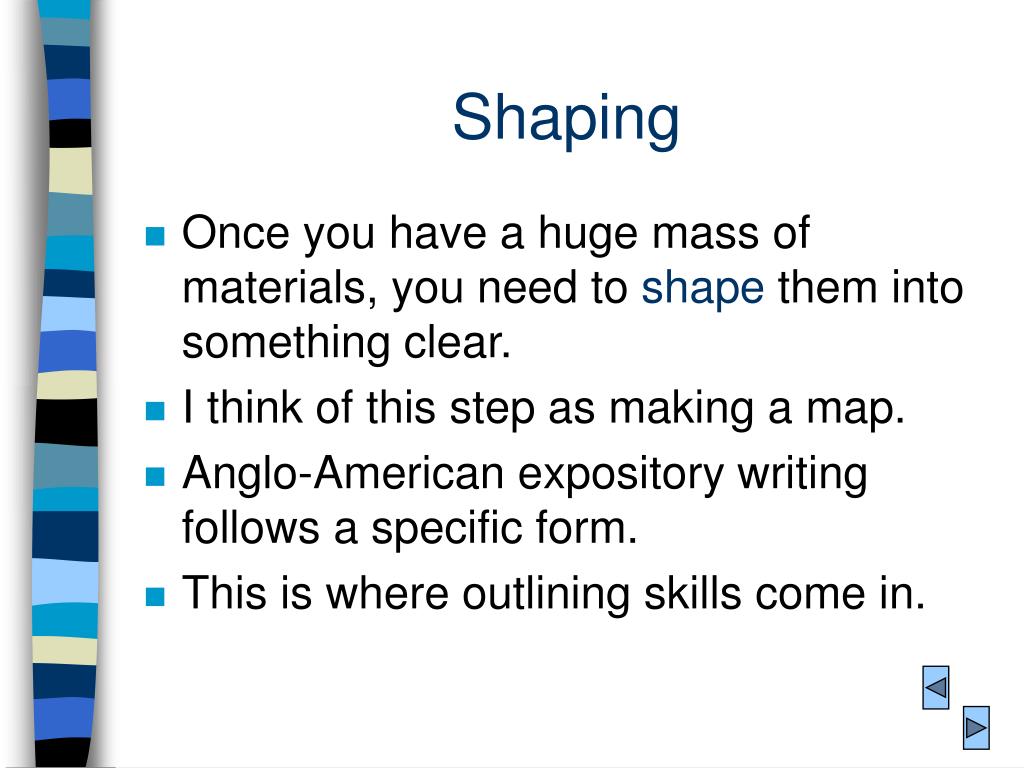 Shaping

- Once you have a huge mass of materials, you need to shape them into something clear.
- I think of this step as making a map.
- Anglo-American expository writing follows a specific form.
- This is where outlining skills come in.